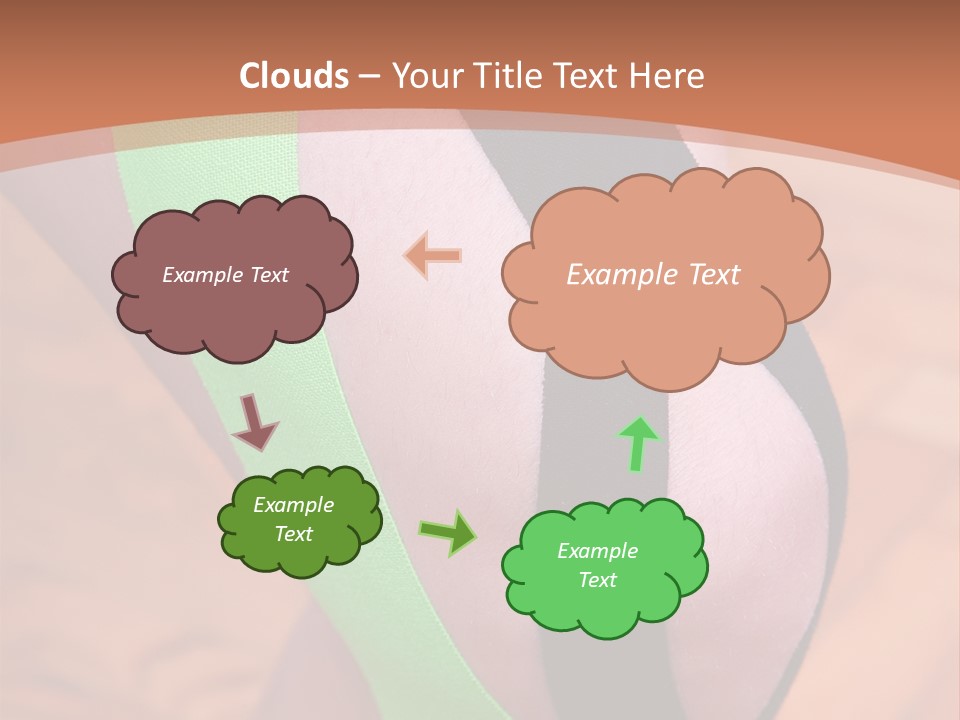 Clouds – Your Title Text Here

Example Text

Example Text

Example Text

Example Text